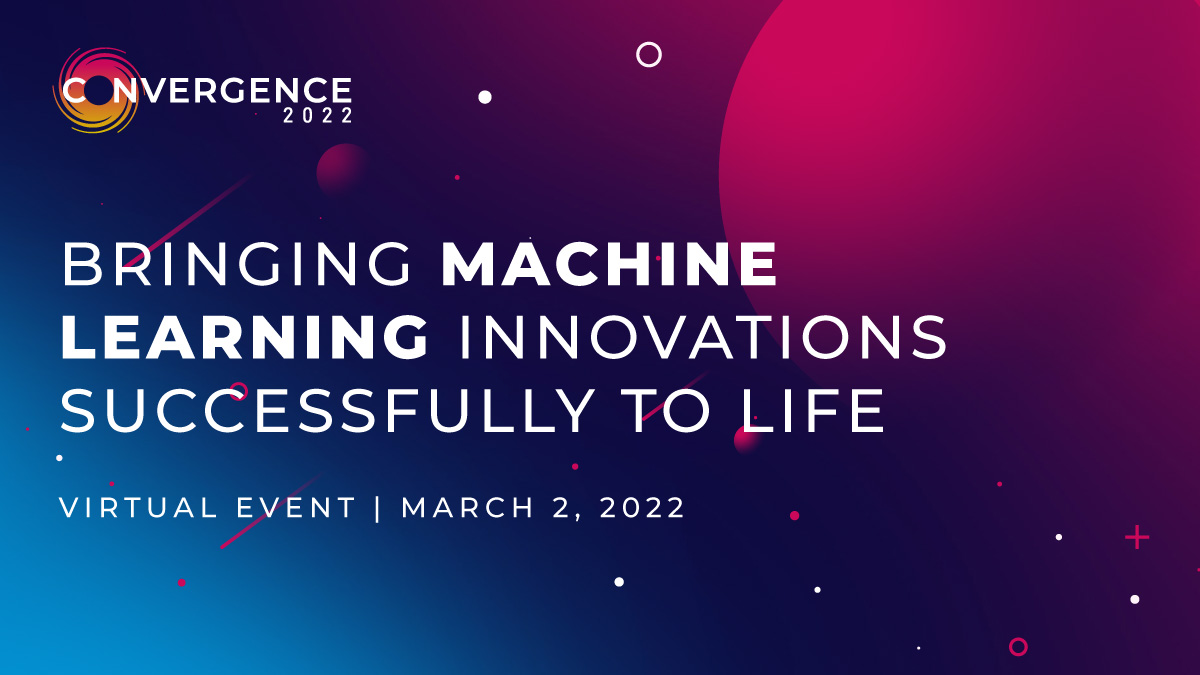 CONVERGENCE
2022

BRINGING MACHINE LEARNING INNOVATIONS SUCCESSFULLY TO LIFE

VIRTUAL EVENT | MARCH 2, 2022